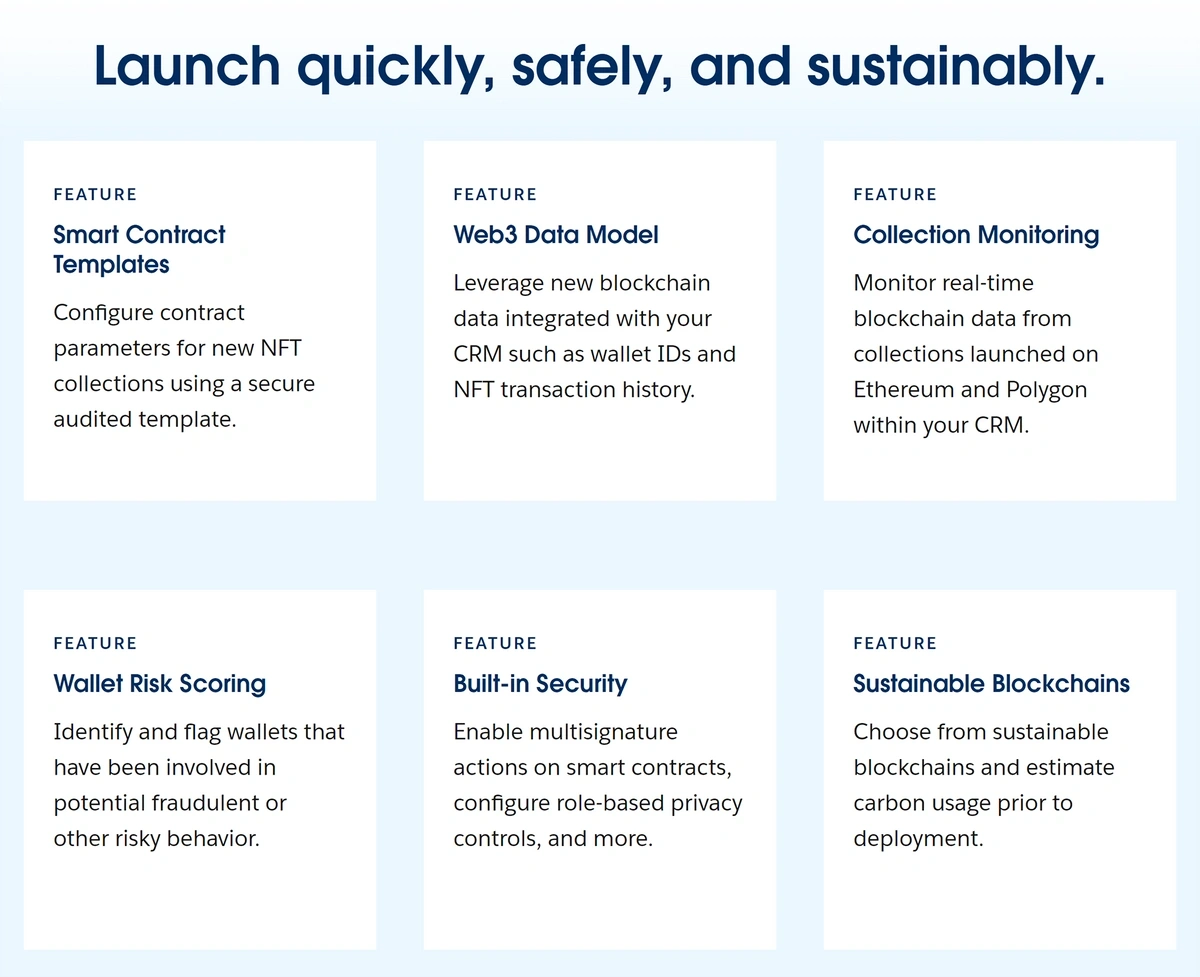 Launch quickly, safely, and sustainably.

FEATURE
Smart Contract Templates
Configure contract parameters for new NFT collections using a secure audited template.

FEATURE
Web3 Data Model
Leverage new blockchain data integrated with your CRM such as wallet IDs and NFT transaction history.

FEATURE
Collection Monitoring
Monitor real-time blockchain data from collections launched on Ethereum and Polygon within your CRM.

FEATURE
Wallet Risk Scoring
Identify and flag wallets that have been involved in potential fraudulent or other risky behavior.

FEATURE
Built-in Security
Enable multisignature actions on smart contracts, configure role-based privacy controls, and more.

FEATURE
Sustainable Blockchains
Choose from sustainable blockchains and estimate carbon usage prior to deployment.